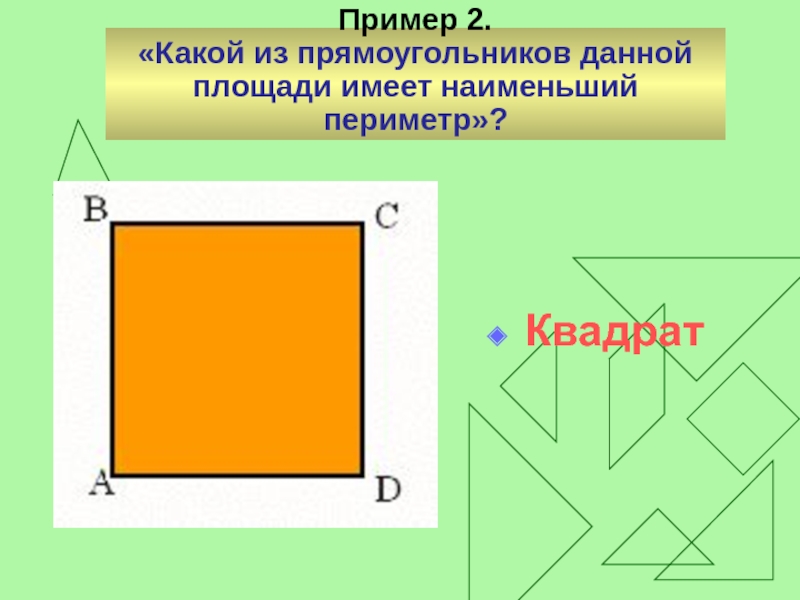 Пример 2.
«Какой из прямоугольников данной площади имеет наименьший периметр»?

B
C
A
D

Квадрат